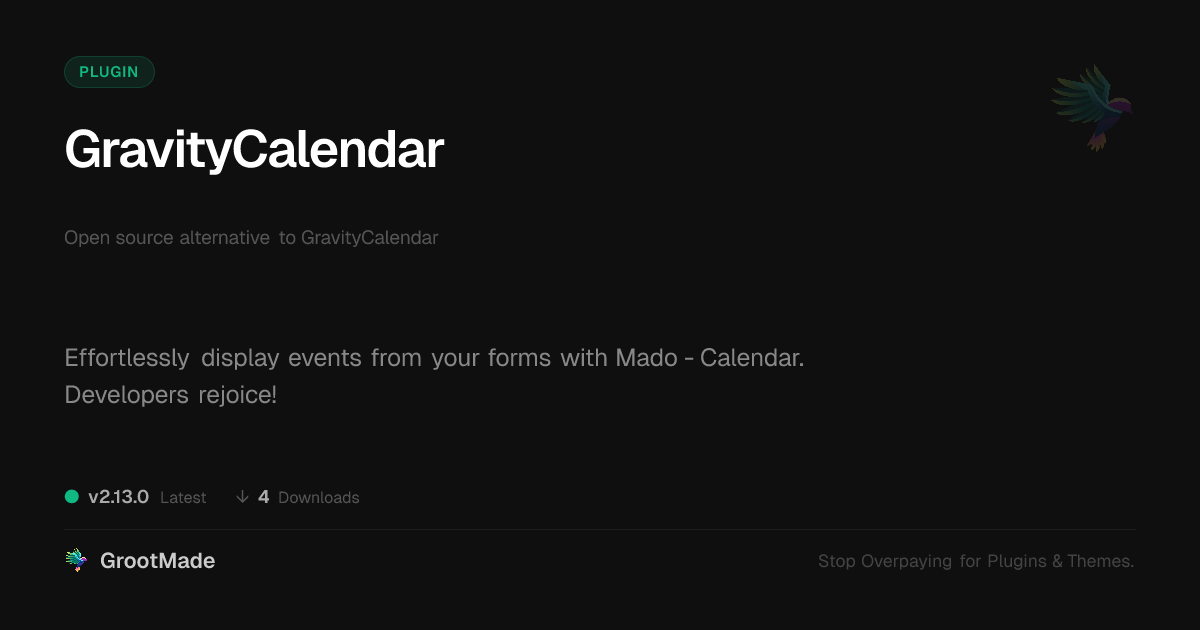 PLUGIN

GravityCalendar

Open source alternative to GravityCalendar

Effortlessly display events from your forms with Mado - Calendar. Developers rejoice!

v2.13.0 Latest ↓ 4 Downloads

GrootMade

Stop Overpaying for Plugins & Themes.